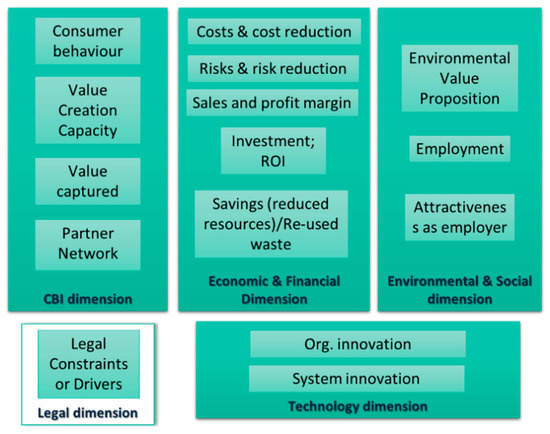 Consumer behaviour

Value Creation Capacity

Value captured

Partner Network

CBI dimension

Costs & cost reduction

Risks & risk reduction

Sales and profit margin

Investment; ROI

Savings (reduced resources)/Re-used waste

Economic & Financial Dimension

Environmental Value Proposition

Employment

Attractivenes s as employer

Environmental & Social dimension

Legal Constraints or Drivers

Legal dimension

Org. innovation

System innovation

Technology dimension